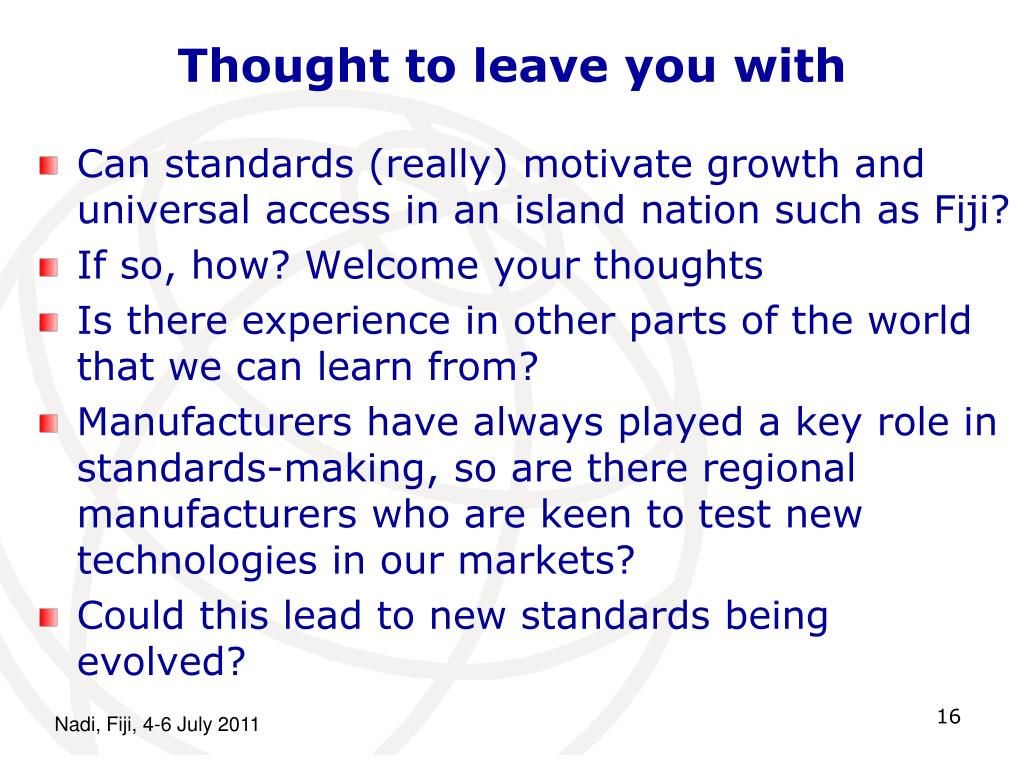 Thought to leave you with

- Can standards (really) motivate growth and universal access in an island nation such as Fiji?
- If so, how? Welcome your thoughts
- Is there experience in other parts of the world that we can learn from?
- Manufacturers have always played a key role in standards-making, so are there regional manufacturers who are keen to test new technologies in our markets?
- Could this lead to new standards being evolved?

Nadi, Fiji, 4-6 July 2011

16